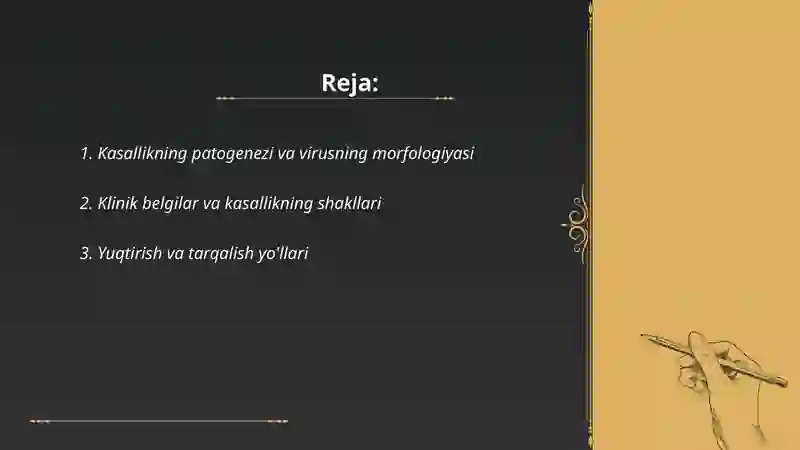 Reja:

1. Kasallikning patogenezi va virusning morfologiyasi

2. Klinik belgilar va kasallikning shakllari

3. Yuqtirish va tarqalish yo'llari